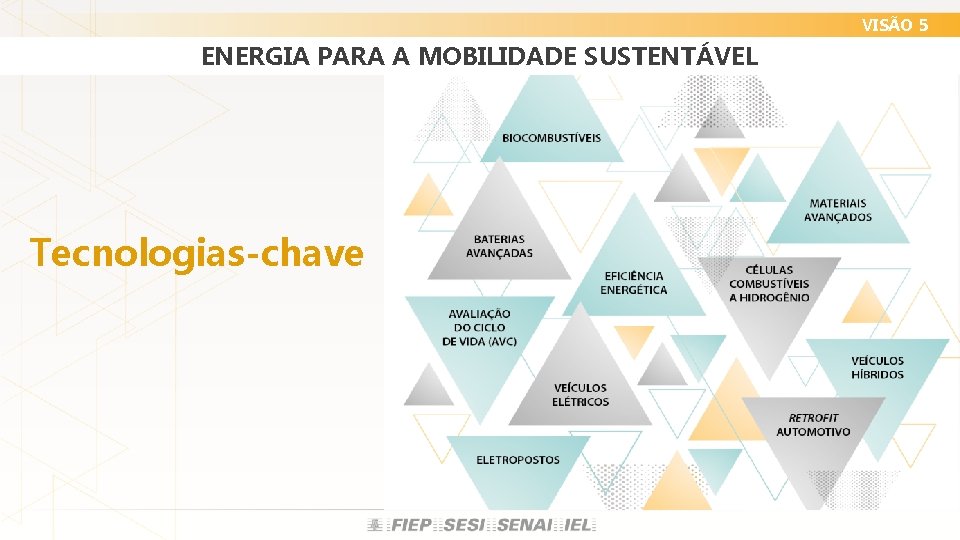 VISÃO 5

ENERGIA PARA A MOBILIDADE SUSTENTÁVEL

Tecnologias-chave

BIOCOMBUSTÍVEIS

MATERIAIS AVANÇADOS

BATERIAS AVANÇADAS

EFICIÊNCIA ENERGÉTICA

CÉLULAS COMBUSTÍVEIS A HIDROGÊNIO

AVALIAÇÃO DO CICLO DE VIDA (AVC)

VEÍCULOS HÍBRIDOS

VEÍCULOS ELÉTRICOS

RETROFIT AUTOMOTIVO

ELETROPOSTOS

FIEP SESI SENAI IEL